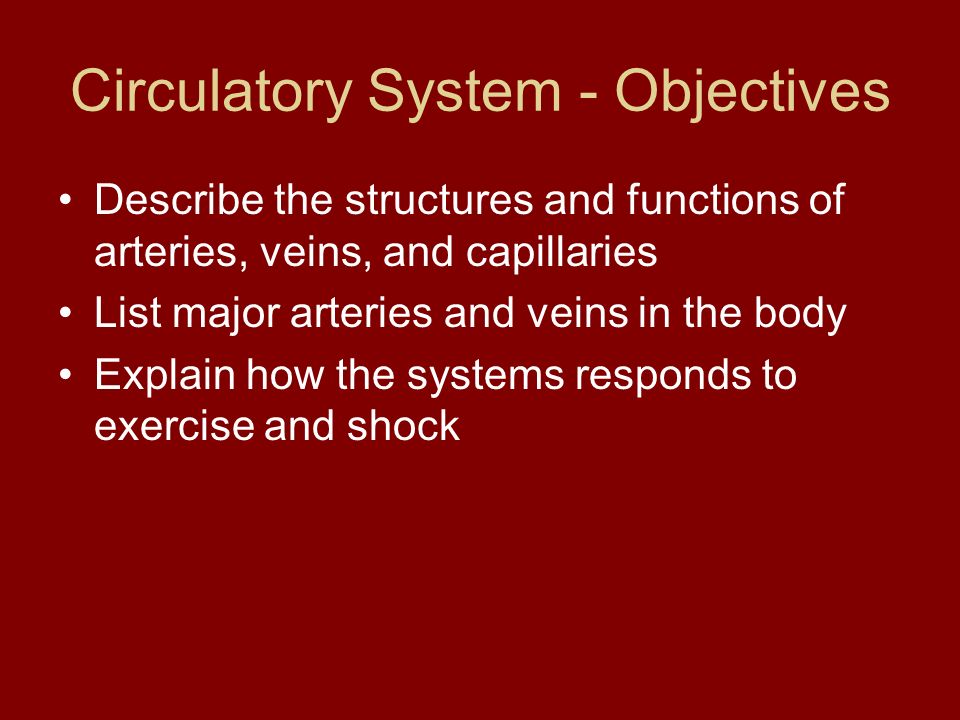 Circulatory System - Objectives

• Describe the structures and functions of arteries, veins, and capillaries
• List major arteries and veins in the body
• Explain how the systems responds to exercise and shock